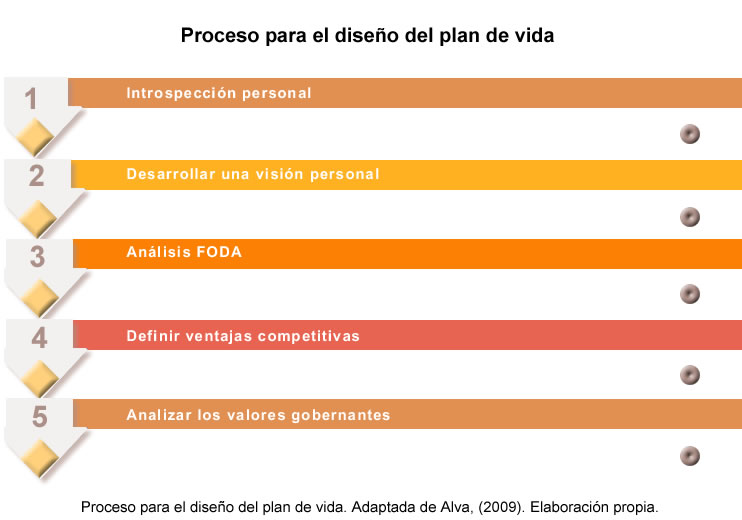 Proceso para el diseño del plan de vida

1 Introspección personal

2 Desarrollar una visión personal

3 Análisis FODA

4 Definir ventajas competitivas

5 Analizar los valores gobernantes

Proceso para el diseño del plan de vida. Adaptada de Alva, (2009). Elaboración propia.